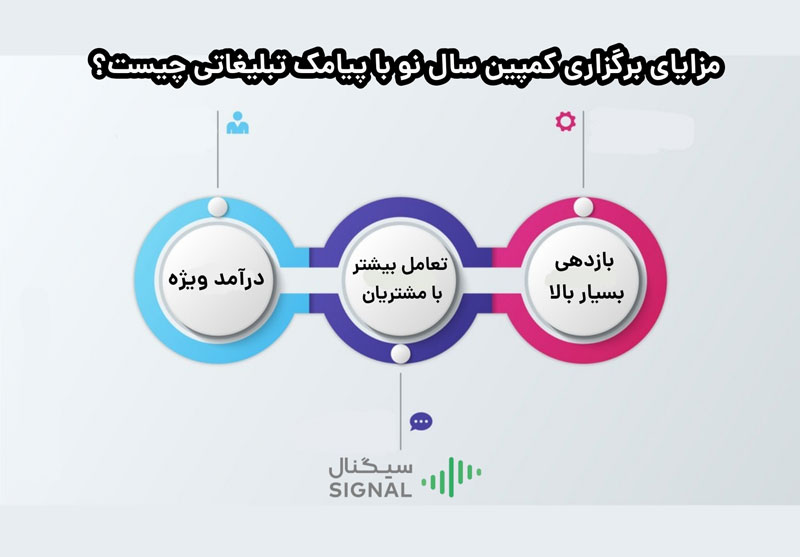 مزایای برگزاری کمپین سال نو با پیامک تبلیغاتی چیست؟

بازدهی بسیار بالا

تعامل بیشتر با مشتریان

درآمد ویژه

سیگنال
SIGNAL